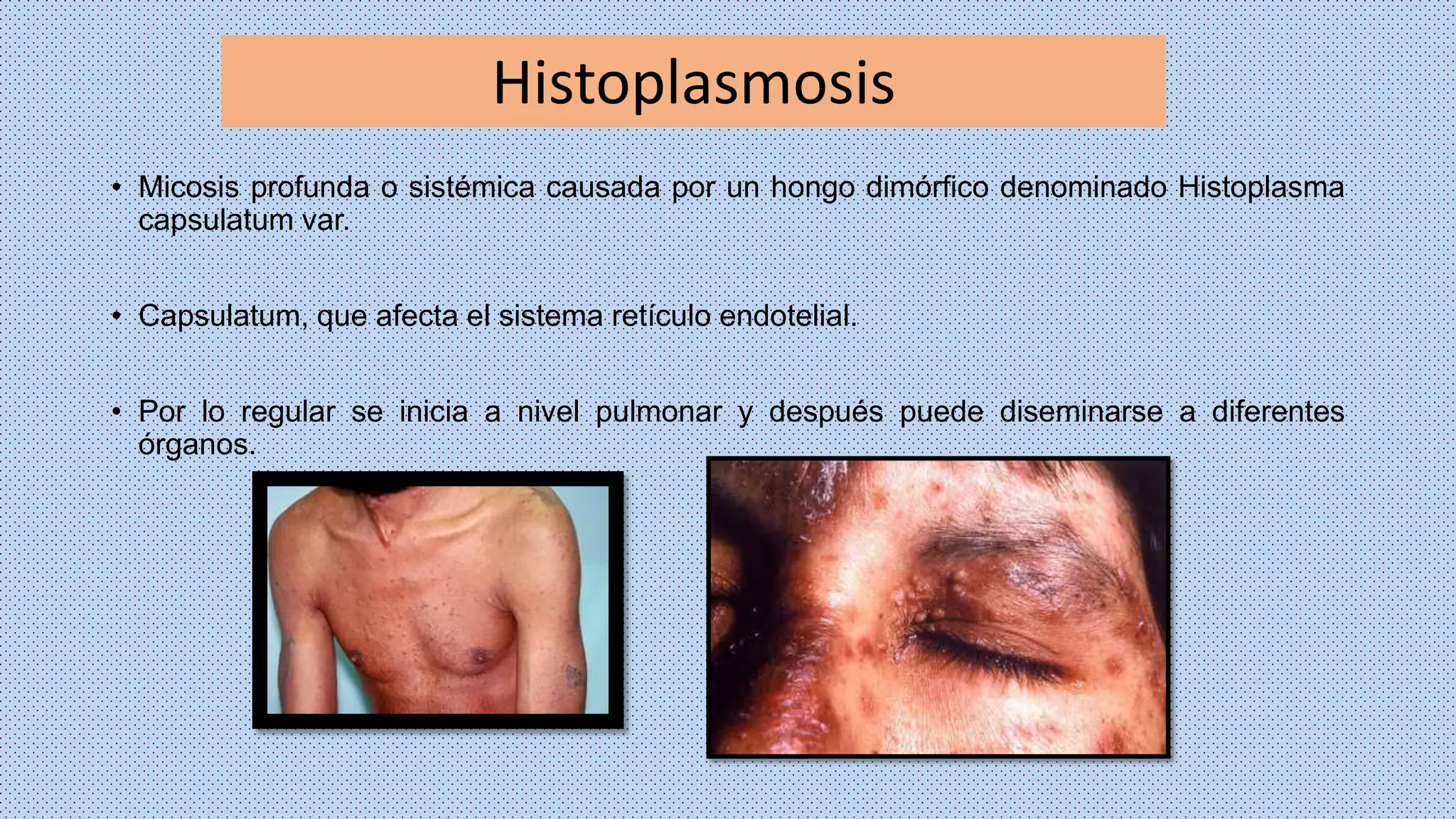 Histoplasmosis

• Micosis profunda o sistémica causada por un hongo dimórfico denominado Histoplasma capsulatum var.

• Capsulatum, que afecta el sistema retículo endotelial.

• Por lo regular se inicia a nivel pulmonar y después puede diseminarse a diferentes órganos.